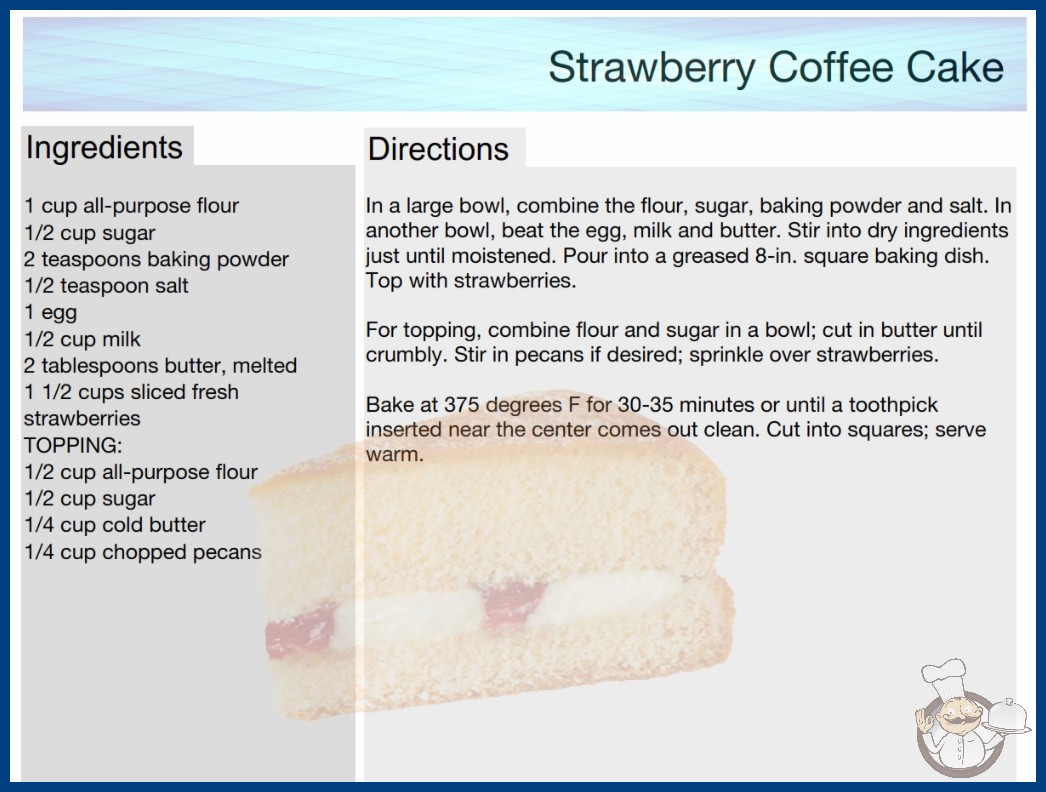 Strawberry Coffee Cake

Ingredients

1 cup all-purpose flour
1/2 cup sugar
2 teaspoons baking powder
1/2 teaspoon salt
1 egg
1/2 cup milk
2 tablespoons butter, melted
1 1/2 cups sliced fresh strawberries
TOPPING:
1/2 cup all-purpose flour
1/2 cup sugar
1/4 cup cold butter
1/4 cup chopped pecans

Directions

In a large bowl, combine the flour, sugar, baking powder and salt. In another bowl, beat the egg, milk and butter. Stir into dry ingredients just until moistened. Pour into a greased 8-in. square baking dish. Top with strawberries.

For topping, combine flour and sugar in a bowl; cut in butter until crumbly. Stir in pecans if desired; sprinkle over strawberries.

Bake at 375 degrees F for 30-35 minutes or until a toothpick inserted near the center comes out clean. Cut into squares; serve warm.